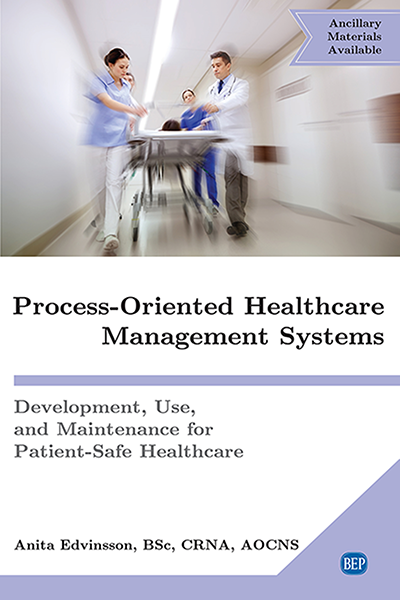 Ancillary Materials Available

Process-Oriented Healthcare Management Systems

Development, Use, and Maintenance for Patient-Safe Healthcare

Anita Edvinsson, BSc, CRNA, AOCNS

BEP